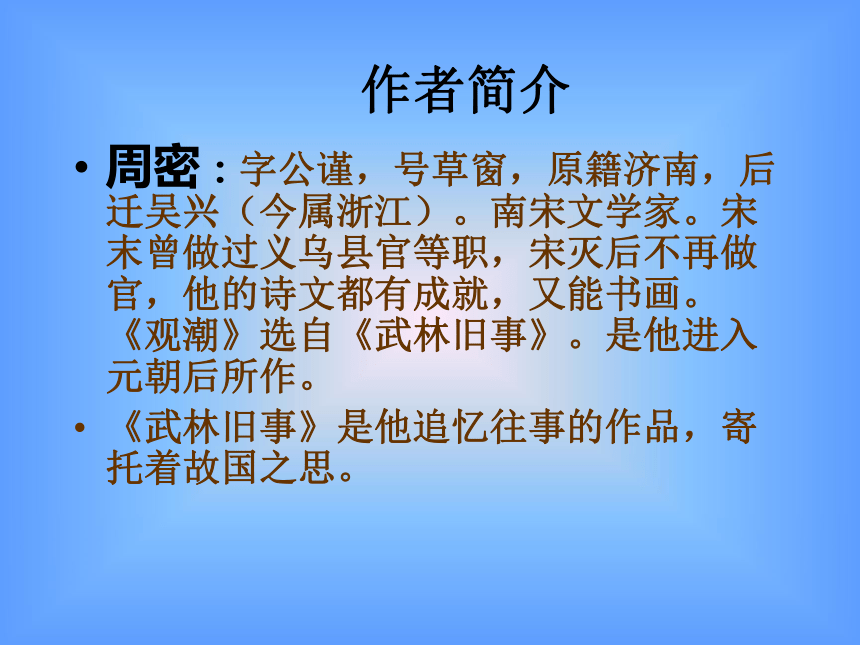 作者简介

• 周密：字公谨，号草窗，原籍济南，后迁吴兴（今属浙江）。南宋文学家。宋末曾做过义乌县官等职，宋灭后不再做官，他的诗文都有成就，又能书画。《观潮》选自《武林旧事》。是他进入元朝后所作。

• 《武林旧事》是他追忆往事的作品，寄托着故国之思。